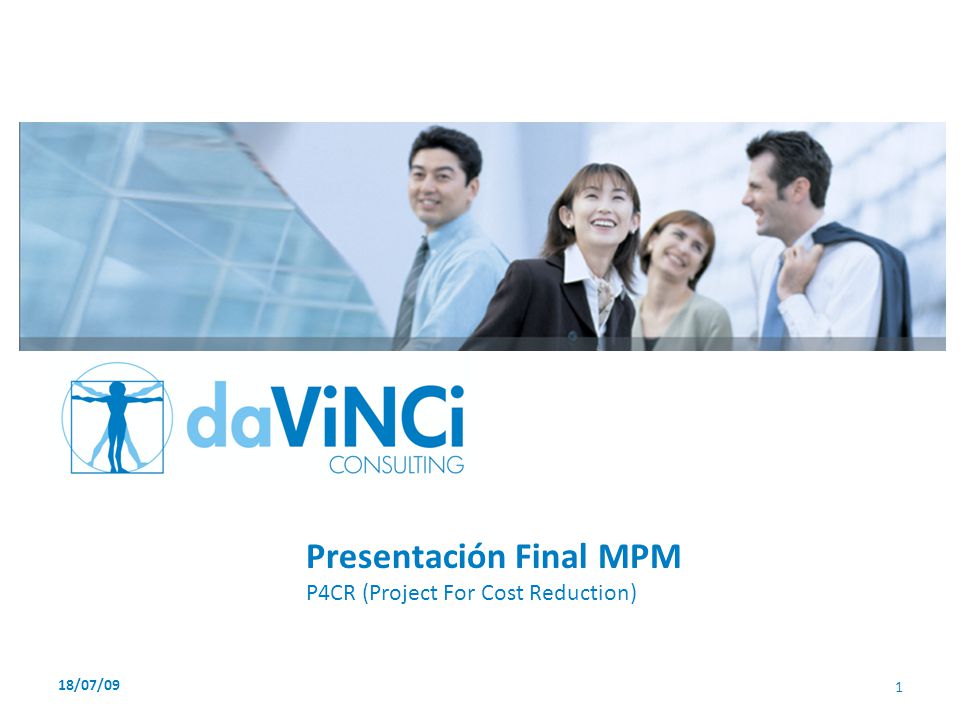 daViNCi
CONSULTING

Presentación Final MPM
P4CR (Project For Cost Reduction)

18/07/09

1